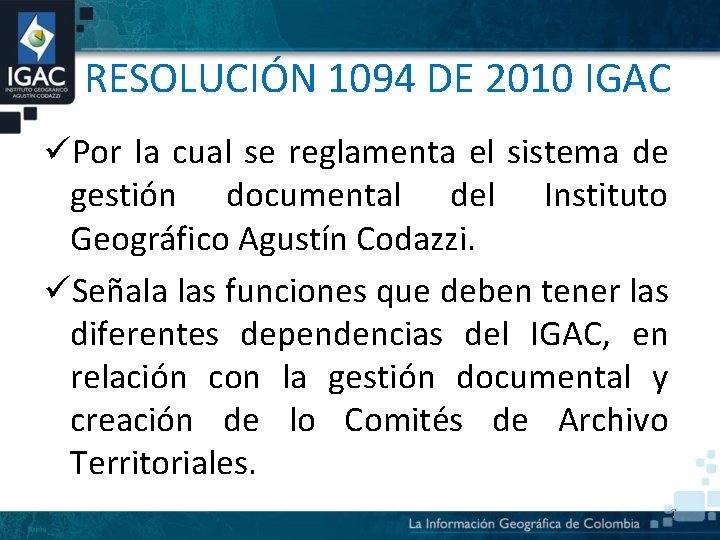 IGAC
INSTITUTO GEOGRÁFICO AGUSTÍN CODAZZI

RESOLUCIÓN 1094 DE 2010 IGAC

✓Por la cual se reglamenta el sistema de gestión documental del Instituto Geográfico Agustín Codazzi.

✓Señala las funciones que deben tener las diferentes dependencias del IGAC, en relación con la gestión documental y creación de lo Comités de Archivo Territoriales.

La Información Geográfica de Colombia